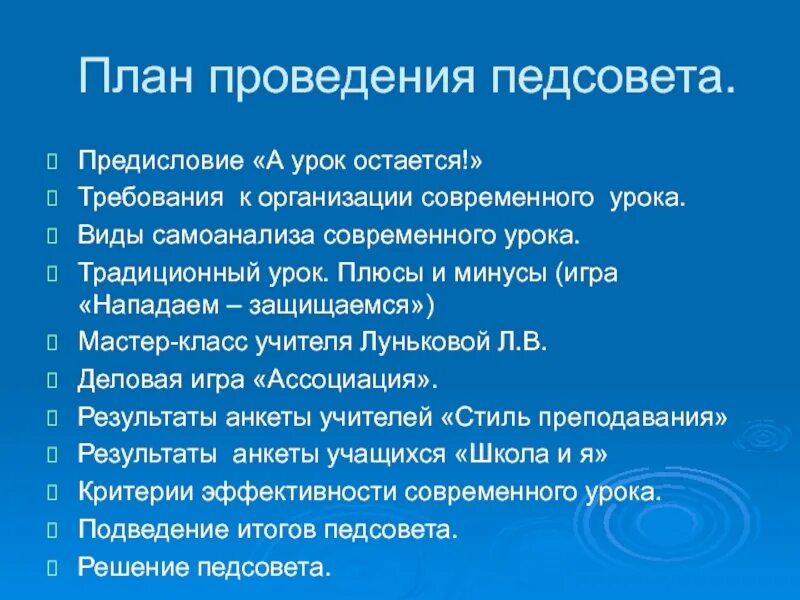 План проведения педсовета.

Предисловие «А урок остается!»
Требования к организации современного урока.
Виды самоанализа современного урока.
Традиционный урок. Плюсы и минусы (игра «Нападаем – защищаемся»)
Мастер-класс учителя Луньковой Л.В.
Деловая игра «Ассоциация».
Результаты анкеты учителей «Стиль преподавания»
Результаты анкеты учащихся «Школа и я»
Критерии эффективности современного урока.
Подведение итогов педсовета.
Решение педсовета.